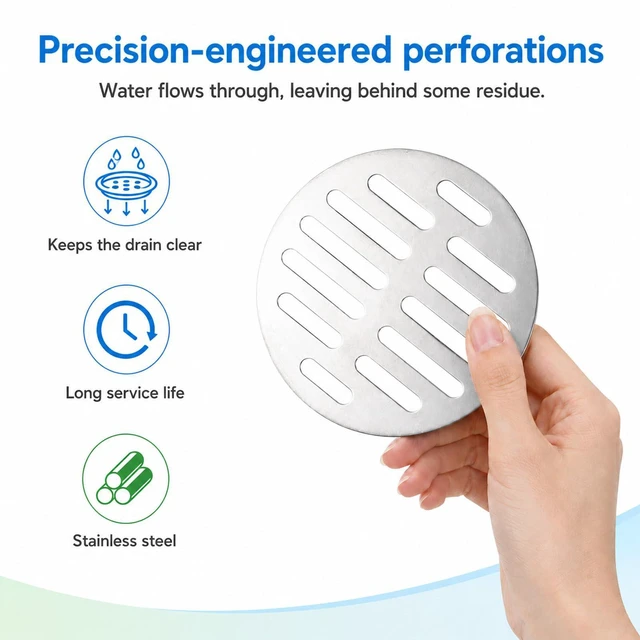 Precision-engineered perforations

Water flows through, leaving behind some residue.

Keeps the drain clear

Long service life

Stainless steel